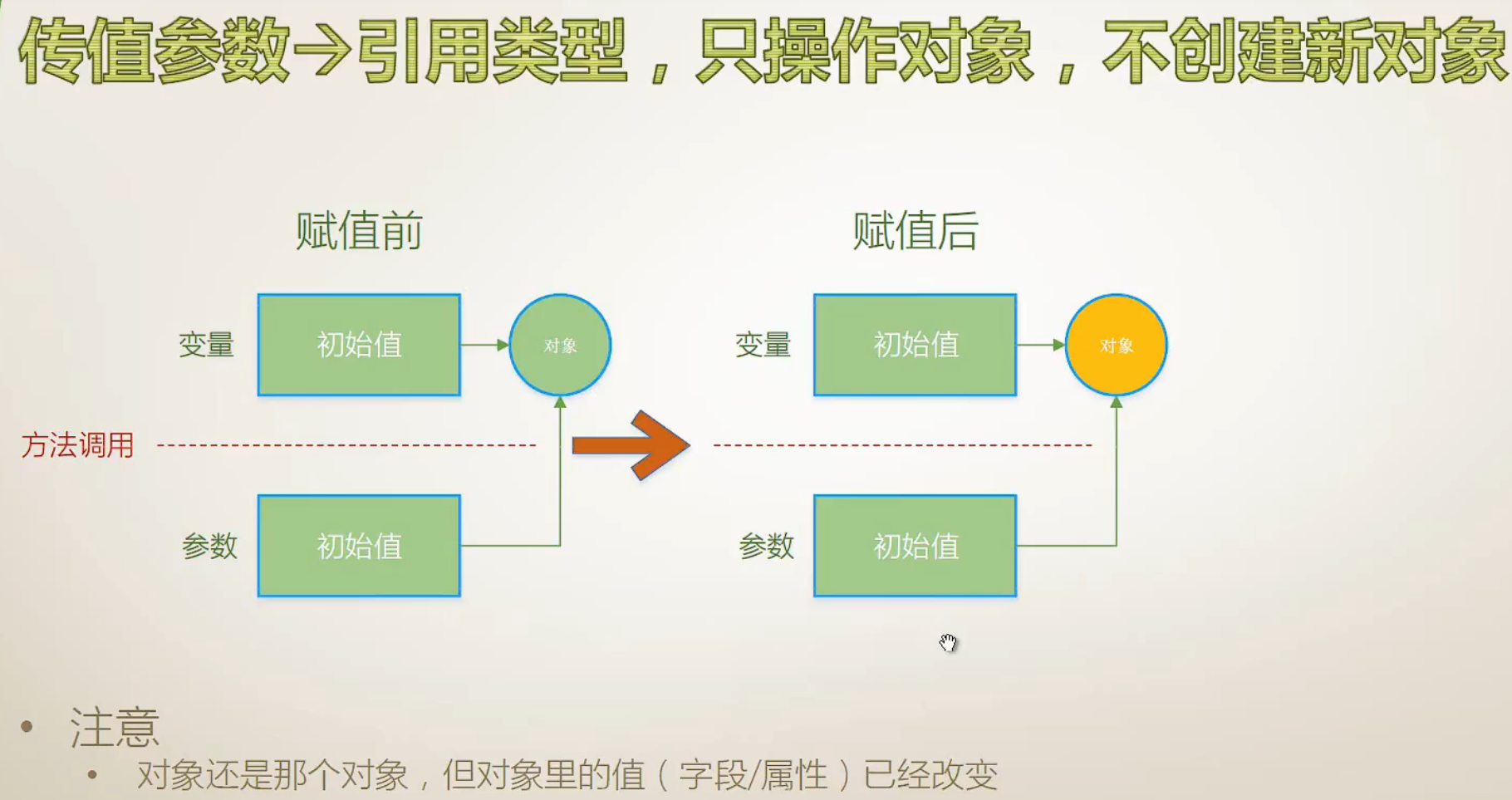 传值参数→引用类型，只操作对象，不创建新对象

赋值前

变量 初始值 对象

方法调用

参数 初始值

赋值后

变量 初始值 对象

参数 初始值

• 注意
  • 对象还是那个对象，但对象里的值（字段/属性）已经改变